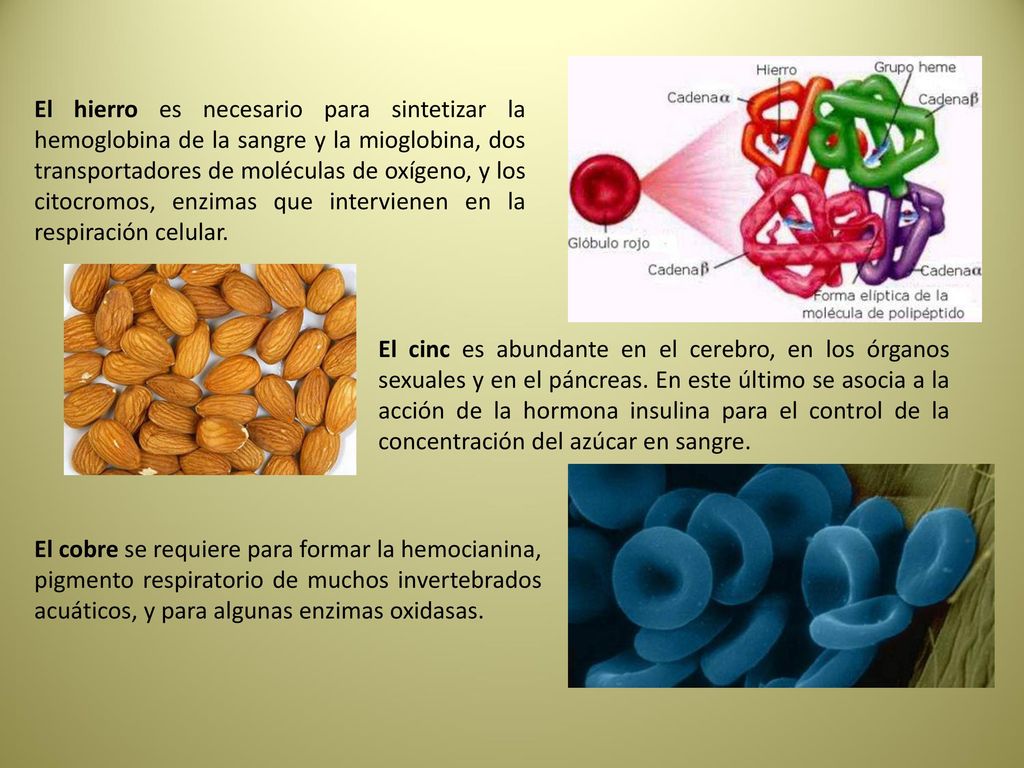 El hierro es necesario para sintetizar la hemoglobina de la sangre y la mioglobina, dos transportadores de moléculas de oxígeno, y los citocromos, enzimas que intervienen en la respiración celular.

Hierro
Grupo heme
Cadena $\alpha$
Cadena $\beta$
Glóbulo rojo
Cadena $\beta$
Cadena $\alpha$
Forma elíptica de la molécula de polipéptido

El cinc es abundante en el cerebro, en los órganos sexuales y en el páncreas. En este último se asocia a la acción de la hormona insulina para el control de la concentración del azúcar en sangre.

El cobre se requiere para formar la hemocianina, pigmento respiratorio de muchos invertebrados acuáticos, y para algunas enzimas oxidasas.